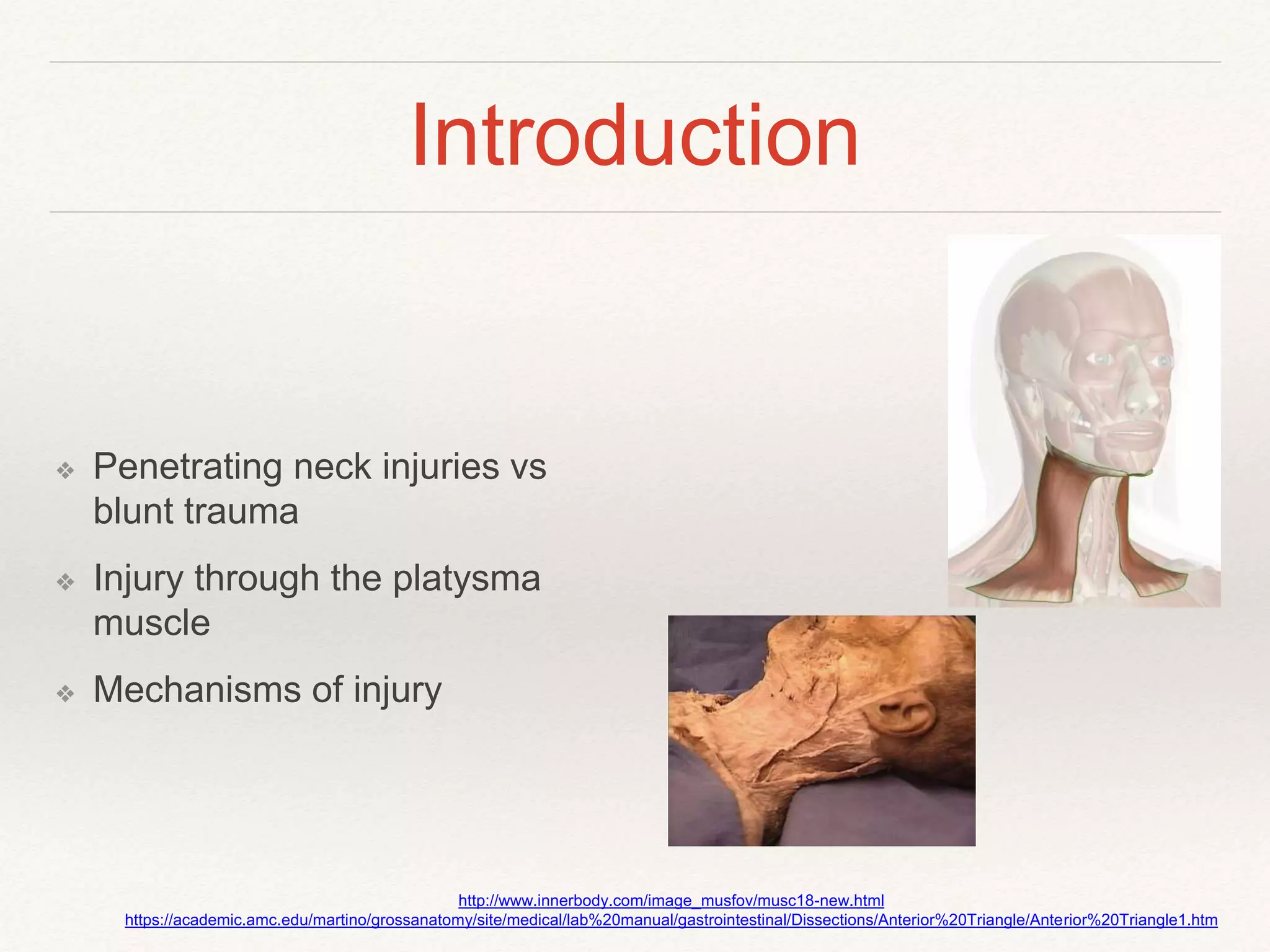 Introduction

❖ Penetrating neck injuries vs blunt trauma

❖ Injury through the platysma muscle

❖ Mechanisms of injury

http://www.innerbody.com/image_musfov/musc18-new.html
https://academic.amc.edu/martino/grossanatomy/site/medical/lab%20manual/gastrointestinal/Dissections/Anterior%20Triangle/Anterior%20Triangle1.htm